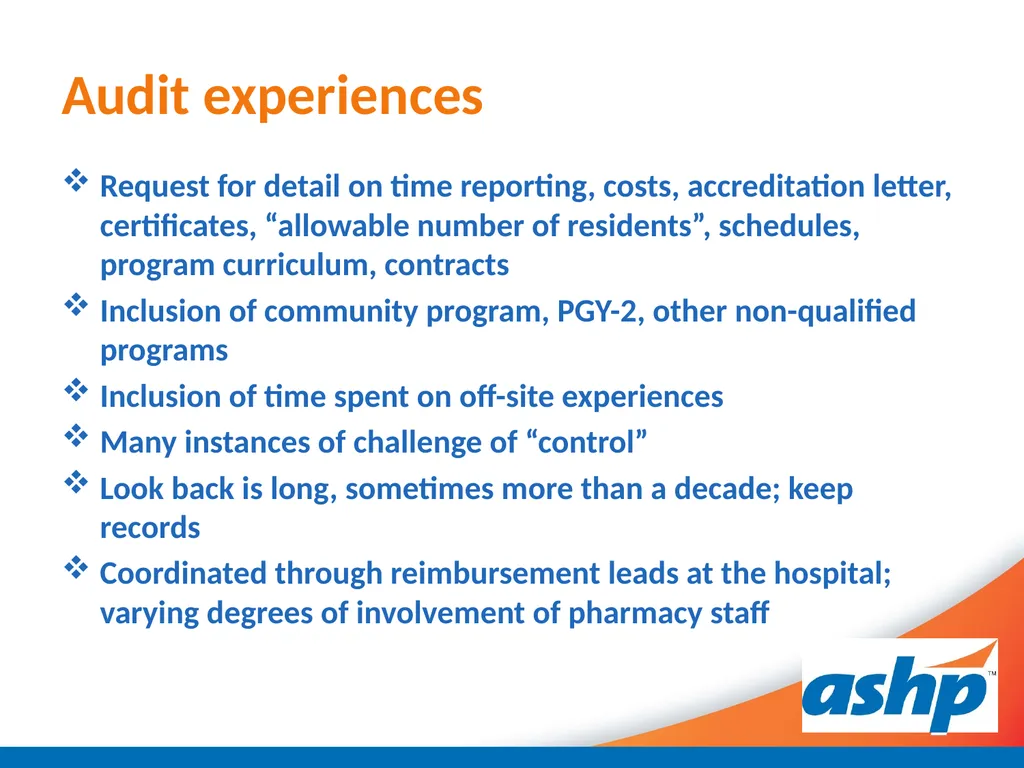 Audit experiences

❖ Request for detail on time reporting, costs, accreditation letter, certificates, “allowable number of residents”, schedules, program curriculum, contracts

❖ Inclusion of community program, PGY-2, other non-qualified programs

❖ Inclusion of time spent on off-site experiences

❖ Many instances of challenge of “control”

❖ Look back is long, sometimes more than a decade; keep records

❖ Coordinated through reimbursement leads at the hospital; varying degrees of involvement of pharmacy staff

ashp™